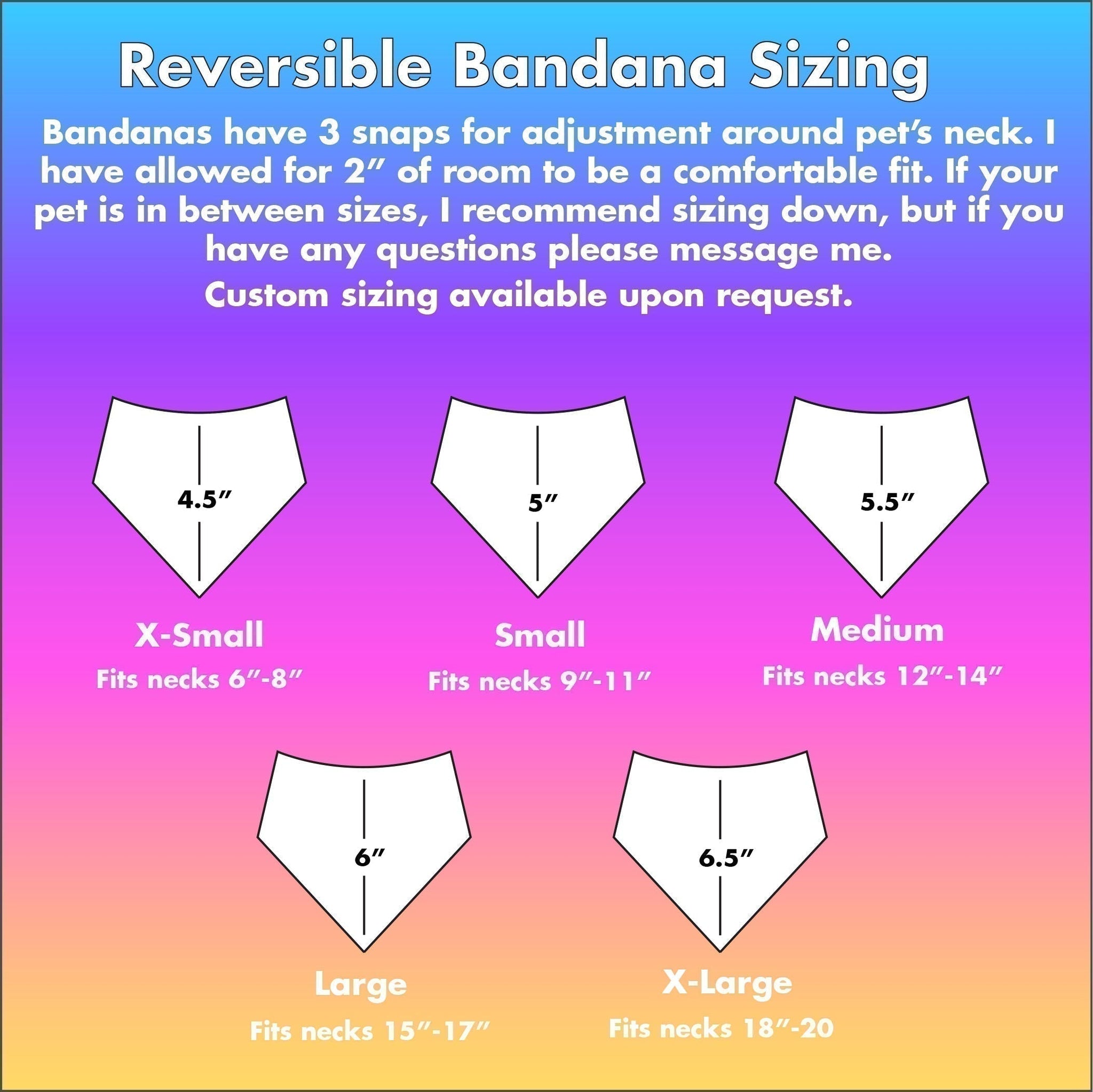 Reversible Bandana Sizing

Bandanas have 3 snaps for adjustment around pet's neck. I have allowed for 2" of room to be a comfortable fit. If your pet is in between sizes, I recommend sizing down, but if you have any questions please message me.

Custom sizing available upon request.

4.5"

X-Small

Fits necks 6"-8"

5"

Small

Fits necks 9"-11"

5.5"

Medium

Fits necks 12"-14"

6"

Large

Fits necks 15"-17"

6.5"

X-Large

Fits necks 18"-20